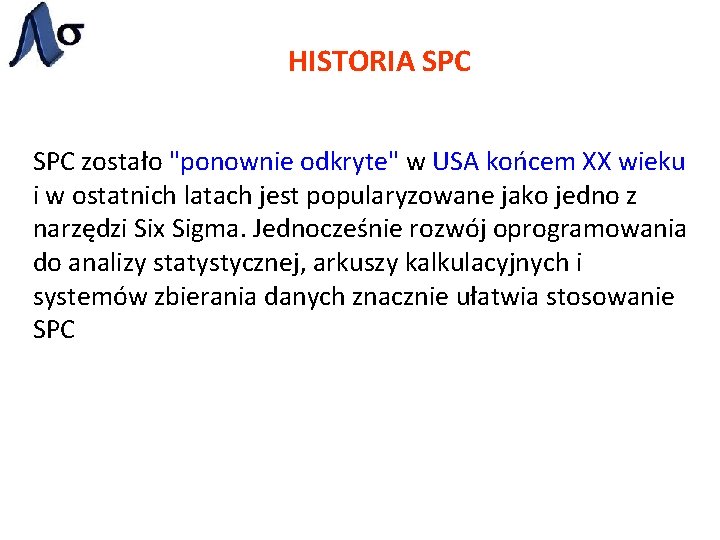 σ

HISTORIA SPC

SPC zostało "ponownie odkryte" w USA końcem XX wieku i w ostatnich latach jest popularyzowane jako jedno z narzędzi Six Sigma. Jednocześnie rozwój oprogramowania do analizy statystycznej, arkuszy kalkulacyjnych i systemów zbierania danych znacznie ułatwia stosowanie SPC